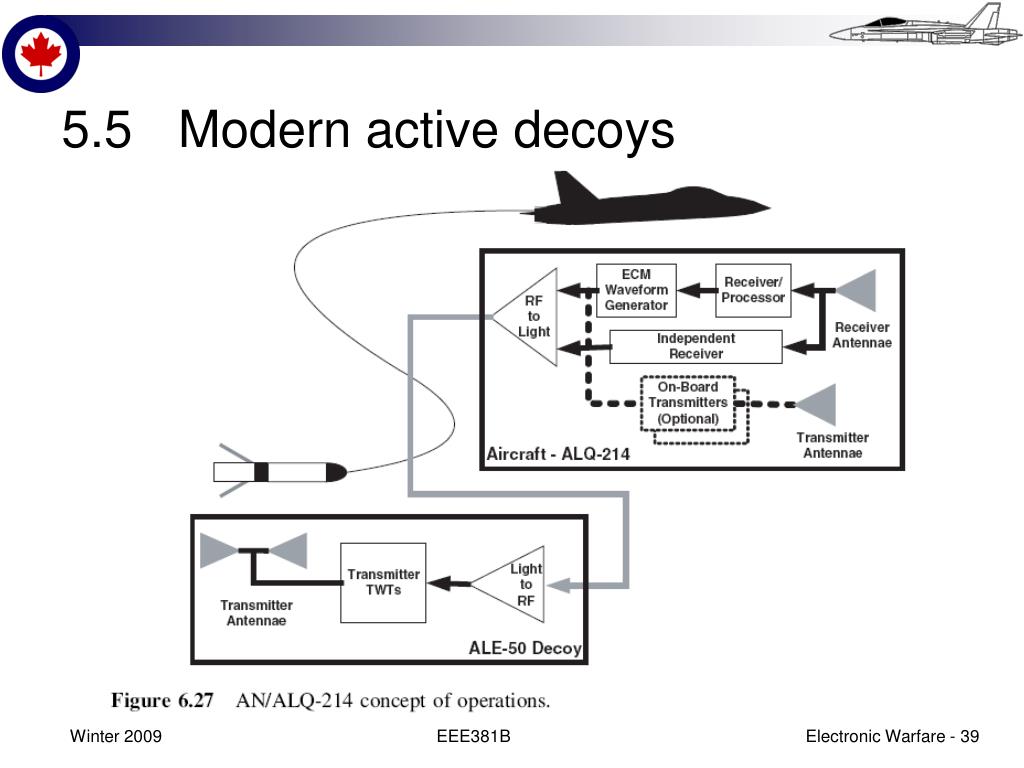 5.5 Modern active decoys

RF to Light

ECM Waveform Generator

Receiver/ Processor

Receiver Antennae

Independent Receiver

On-Board Transmitters (Optional)

Transmitter Antennae

Aircraft - ALQ-214

Transmitter Antennae

Transmitter TWTs

Light to RF

ALE-50 Decoy

Figure 6.27 AN/ALQ-214 concept of operations.

Winter 2009

EEE381B

Electronic Warfare - 39